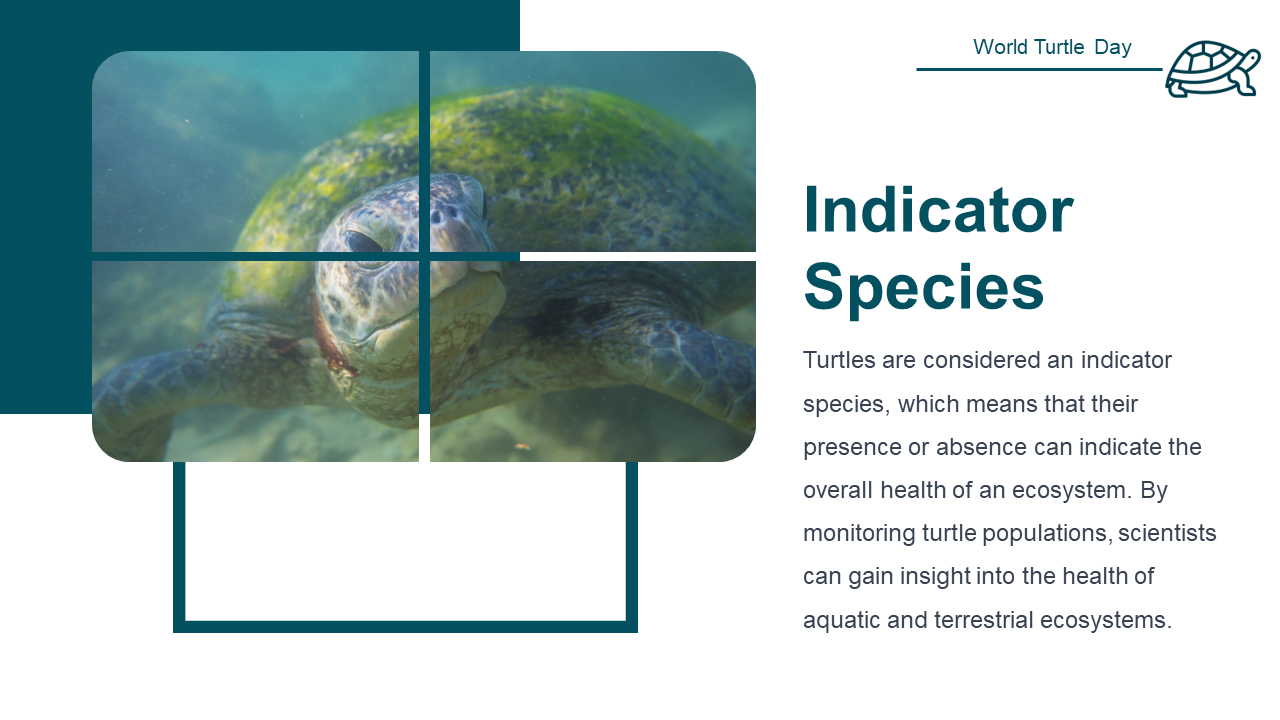 World Turtle Day

Indicator Species

Turtles are considered an indicator species, which means that their presence or absence can indicate the overall health of an ecosystem. By monitoring turtle populations, scientists can gain insight into the health of aquatic and terrestrial ecosystems.